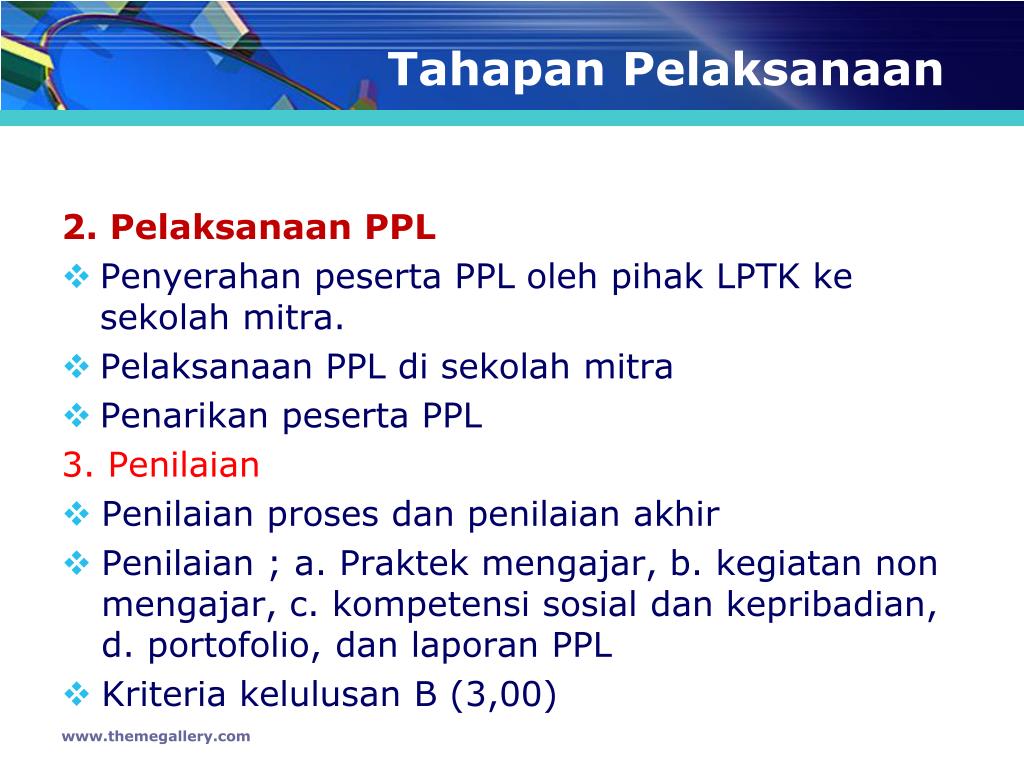 Tahapan Pelaksanaan

2. Pelaksanaan PPL
❖ Penyerahan peserta PPL oleh pihak LPTK ke sekolah mitra.
❖ Pelaksanaan PPL di sekolah mitra
❖ Penarikan peserta PPL
3. Penilaian
❖ Penilaian proses dan penilaian akhir
❖ Penilaian ; a. Praktek mengajar, b. kegiatan non mengajar, c. kompetensi sosial dan kepribadian, d. portofolio, dan laporan PPL
❖ Kriteria kelulusan B (3,00)

www.themegallery.com